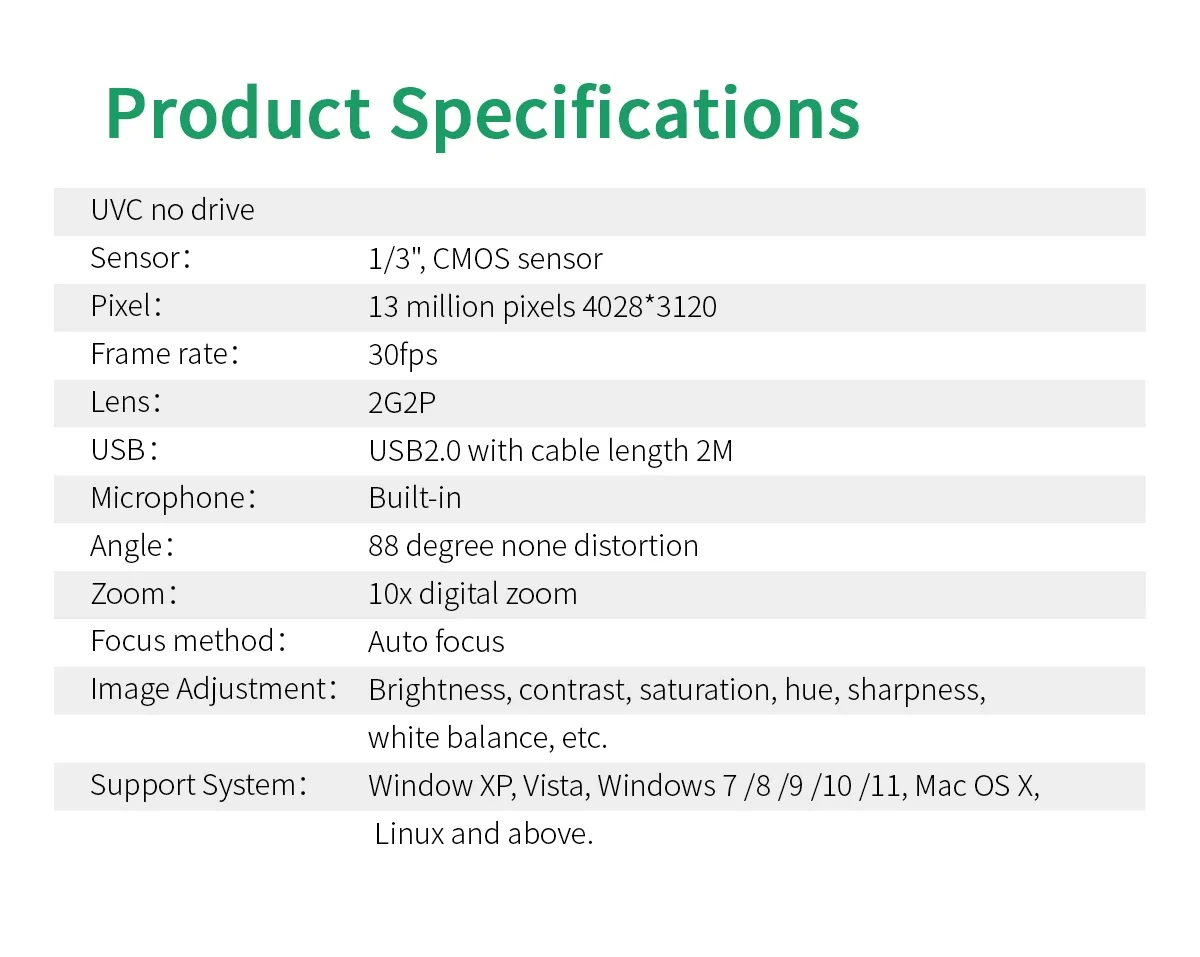 Product Specifications

| UVC no drive | |
|---|---|
| Sensor： | 1/3", CMOS sensor |
| Pixel： | 13 million pixels 4028*3120 |
| Frame rate： | 30fps |
| Lens： | 2G2P |
| USB： | USB2.0 with cable length 2M |
| Microphone： | Built-in |
| Angle： | 88 degree none distortion |
| Zoom： | 10x digital zoom |
| Focus method： | Auto focus |
| Image Adjustment： | Brightness, contrast, saturation, hue, sharpness, white balance, etc. |
| Support System： | Window XP, Vista, Windows 7 /8 /9 /10 /11, Mac OS X, Linux and above. |